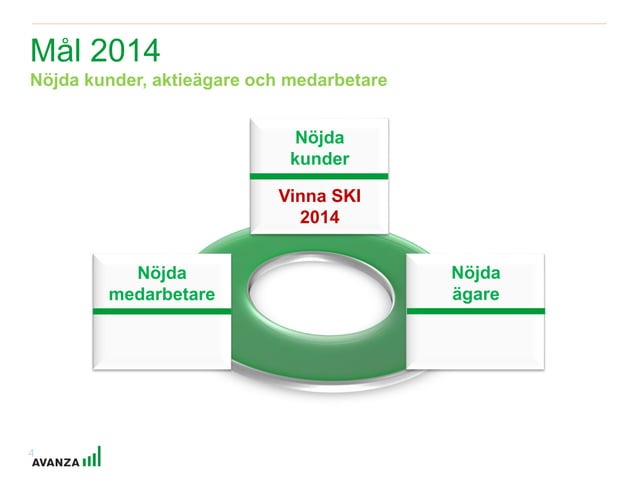 Mål 2014
Nöjda kunder, aktieägare och medarbetare

Nöjda kunder

Vinna SKI 2014

Nöjda medarbetare

Nöjda ägare

4

AVANZA